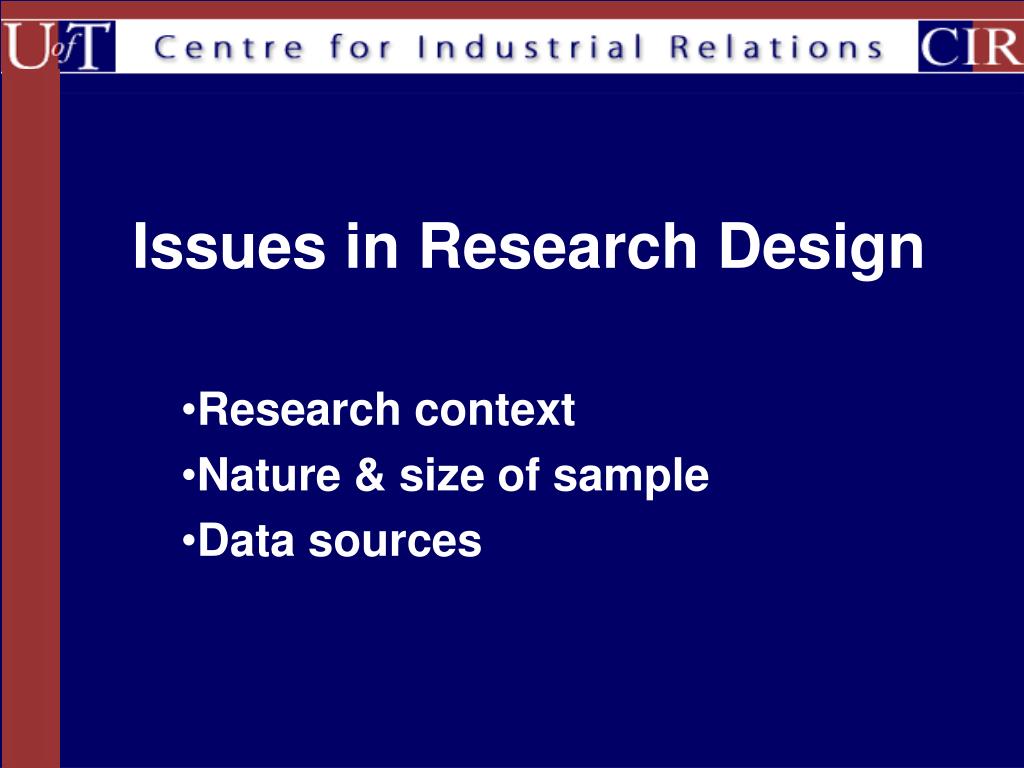 UofT Centre for Industrial Relations CIR

Issues in Research Design

•Research context
•Nature & size of sample
•Data sources